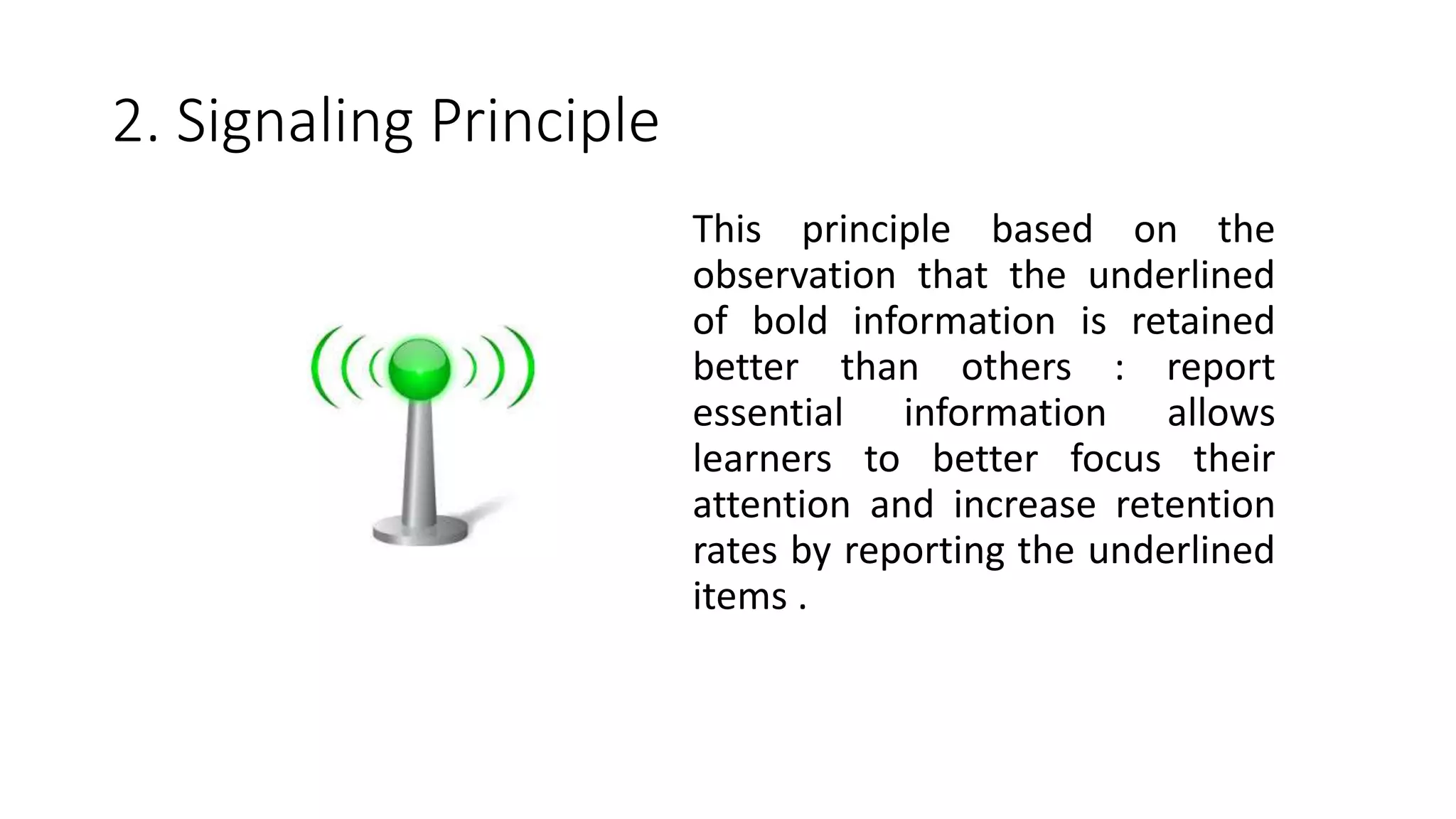 2. Signaling Principle

This principle based on the observation that the underlined of bold information is retained better than others : report essential information allows learners to better focus their attention and increase retention rates by reporting the underlined items .